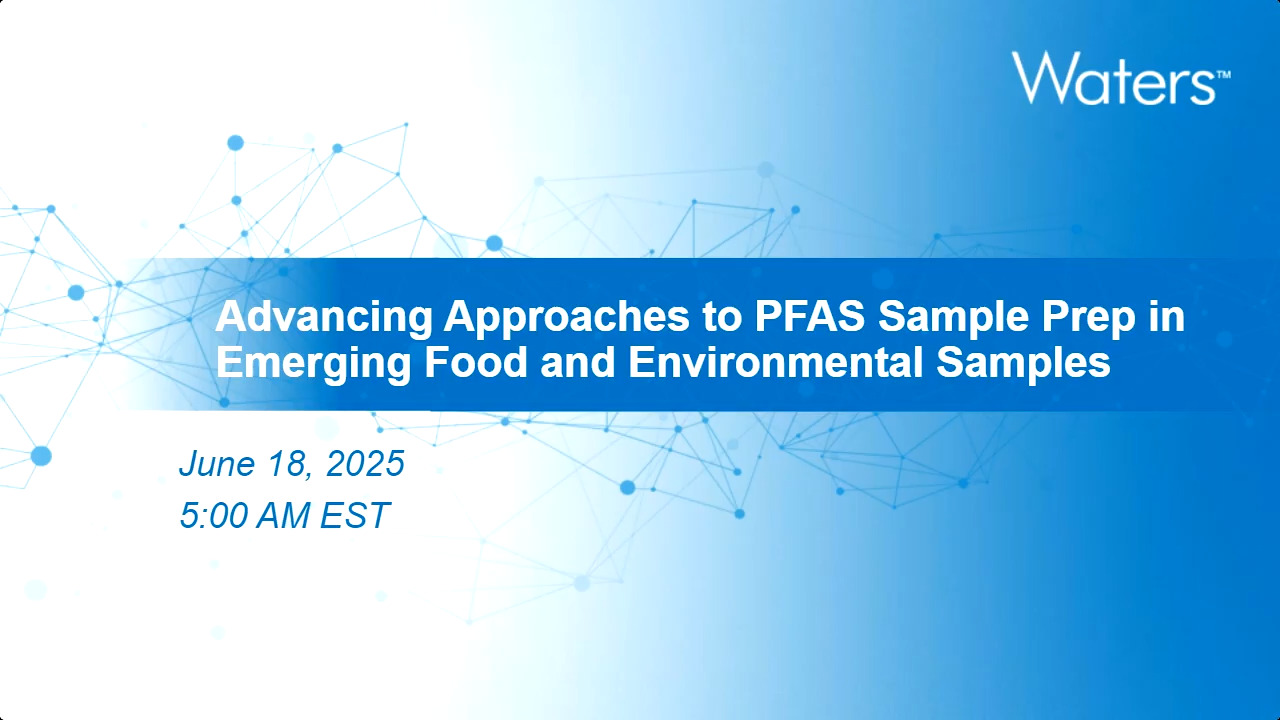 Waters™

Advancing Approaches to PFAS Sample Prep in Emerging Food and Environmental Samples

June 18, 2025
5:00 AM EST